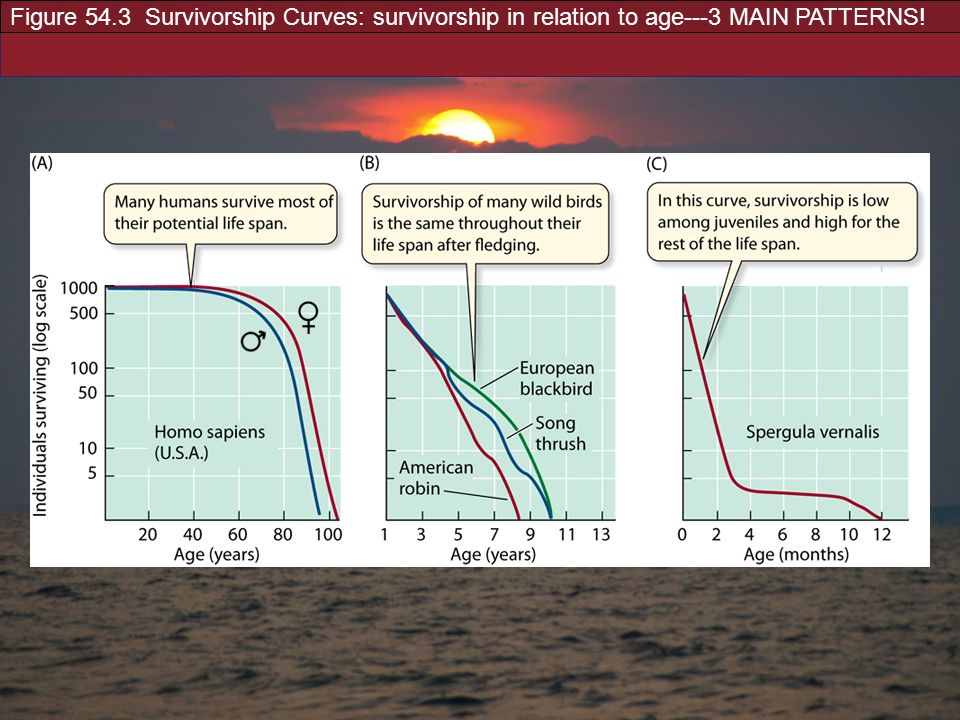 Figure 54.3 Survivorship Curves: survivorship in relation to age---3 MAIN PATTERNS!

(A)

Many humans survive most of their potential life span.

Individuals surviving (log scale)

1000
500
100
50
10
5

♂ ♀

Homo sapiens (U.S.A.)

20 40 60 80 100
Age (years)

(B)

Survivorship of many wild birds is the same throughout their life span after fledging.

European blackbird

Song thrush

American robin

1 3 5 7 9 11 13
Age (years)

(C)

In this curve, survivorship is low among juveniles and high for the rest of the life span.

Spergula vernalis

0 2 4 6 8 10 12
Age (months)